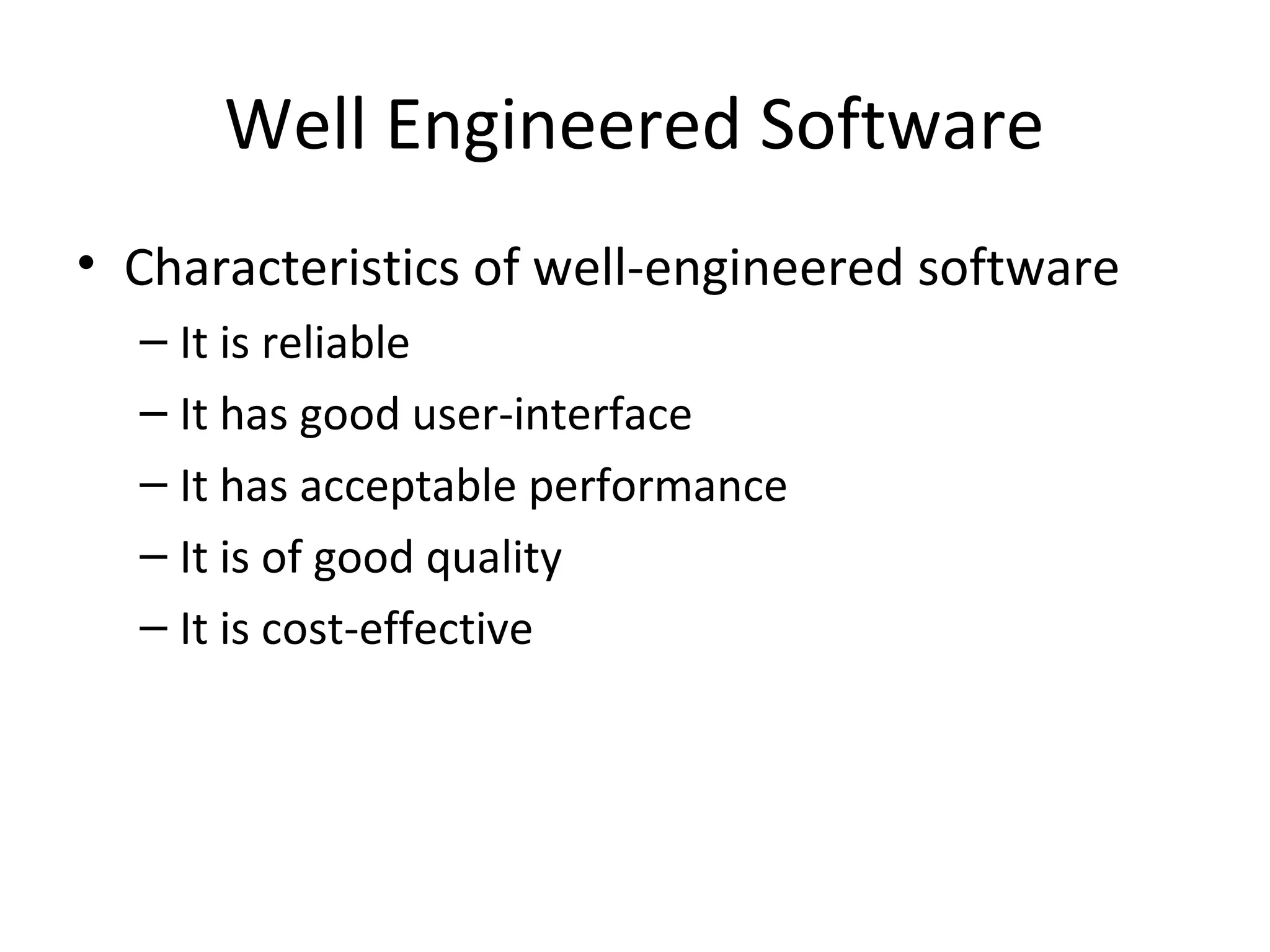 Well Engineered Software

• Characteristics of well-engineered software
  – It is reliable
  – It has good user-interface
  – It has acceptable performance
  – It is of good quality
  – It is cost-effective